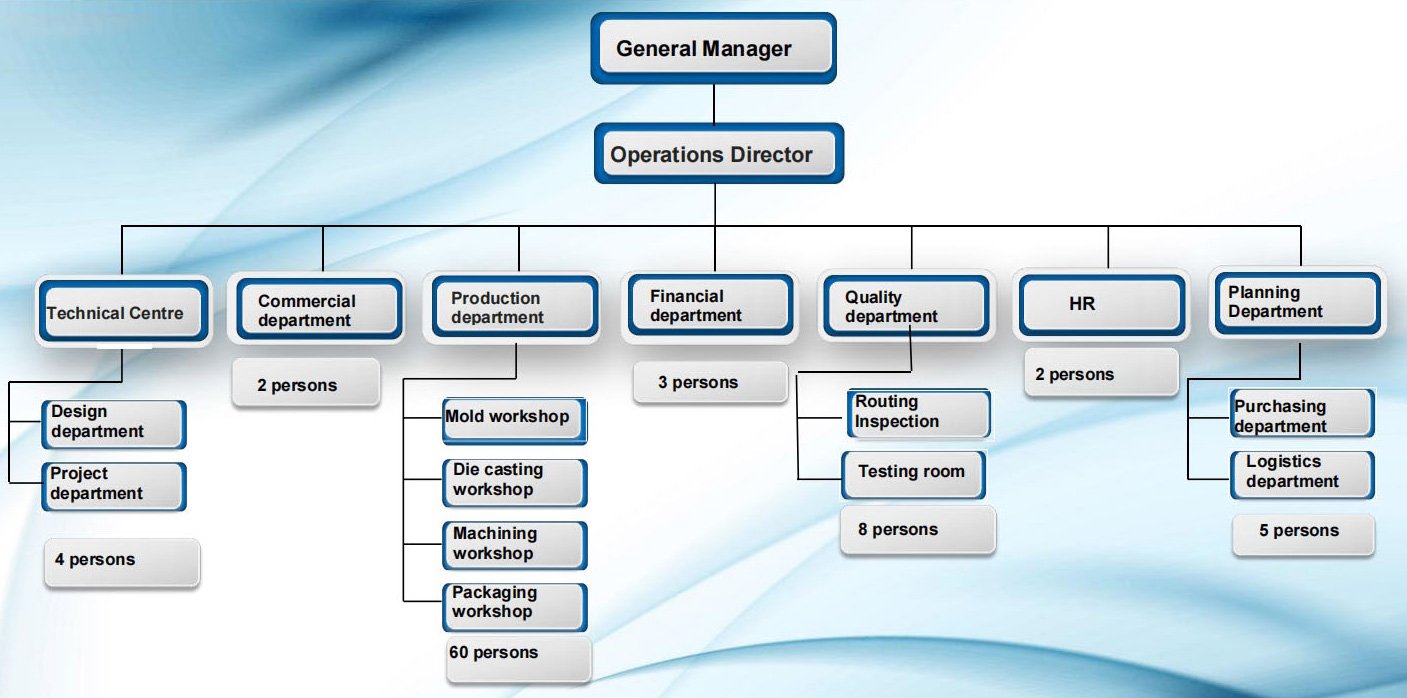 General Manager

Operations Director

Technical Centre

Design department

Project department

4 persons

Commercial department

2 persons

Production department

Mold workshop

Die casting workshop

Machining workshop

Packaging workshop

60 persons

Financial department

3 persons

Quality department

Routing Inspection

Testing room

8 persons

HR

2 persons

Planning Department

Purchasing department

Logistics department

5 persons